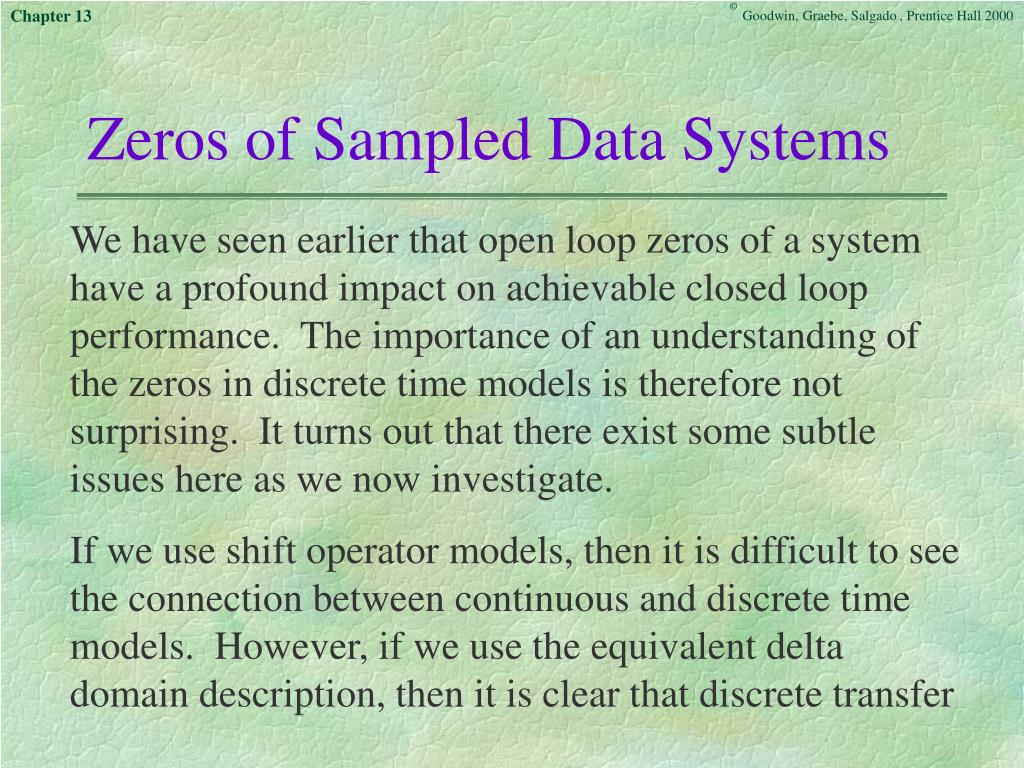 Chapter 13

© Goodwin, Graebe, Salgado , Prentice Hall 2000

Zeros of Sampled Data Systems

We have seen earlier that open loop zeros of a system have a profound impact on achievable closed loop performance. The importance of an understanding of the zeros in discrete time models is therefore not surprising. It turns out that there exist some subtle issues here as we now investigate.

If we use shift operator models, then it is difficult to see the connection between continuous and discrete time models. However, if we use the equivalent delta domain description, then it is clear that discrete transfer